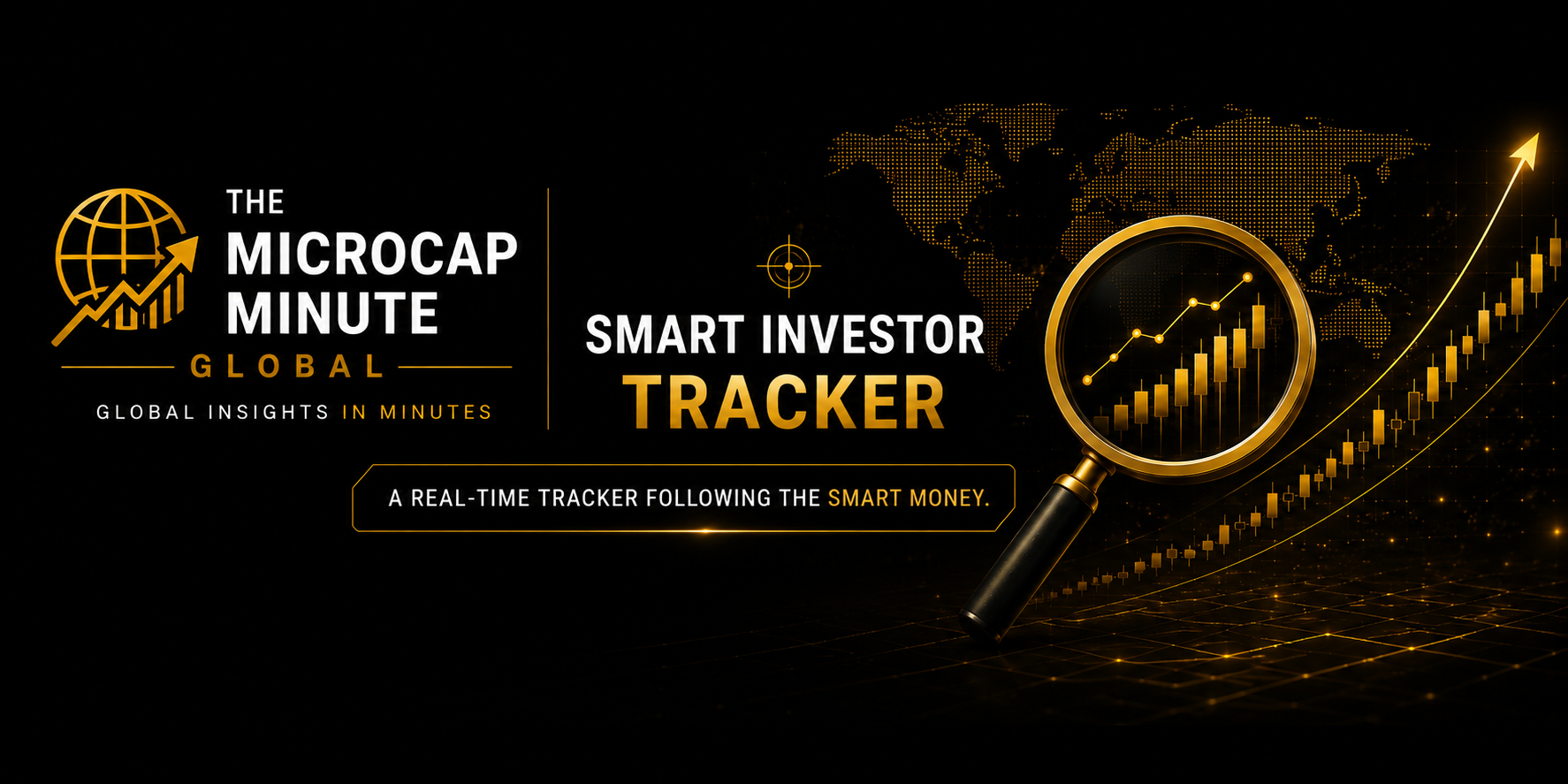 THE MICROCAP MINUTE
GLOBAL
GLOBAL INSIGHTS IN MINUTES

SMART INVESTOR TRACKER

A REAL-TIME TRACKER FOLLOWING THE SMART MONEY.